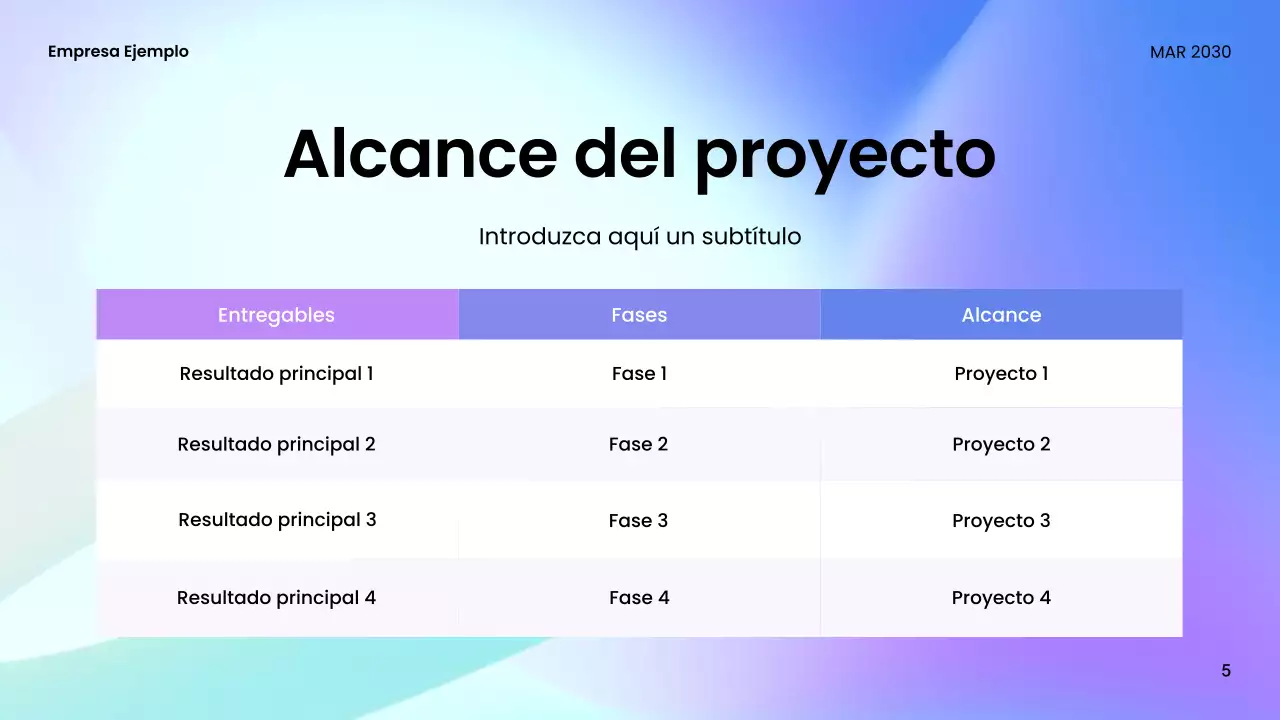 Empresa Ejemplo

MAR 2030

Alcance del proyecto

Introduzca aquí un subtítulo

| Entregables | Fases | Alcance |
|---|---|---|
| Resultado principal 1 | Fase 1 | Proyecto 1 |
| Resultado principal 2 | Fase 2 | Proyecto 2 |
| Resultado principal 3 | Fase 3 | Proyecto 3 |
| Resultado principal 4 | Fase 4 | Proyecto 4 |

5